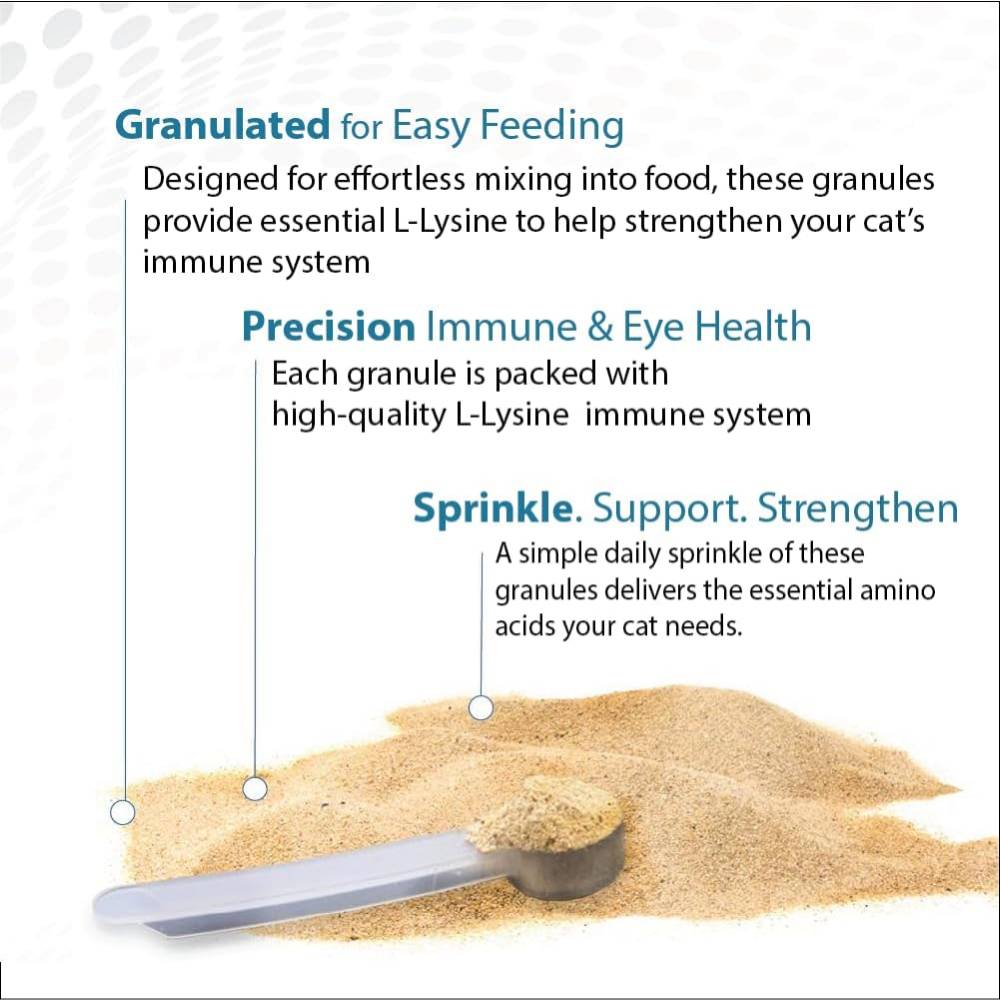 Granulated for Easy Feeding

Designed for effortless mixing into food, these granules provide essential L-Lysine to help strengthen your cat's immune system

Precision Immune & Eye Health

Each granule is packed with high-quality L-Lysine  immune system

Sprinkle. Support. Strengthen

A simple daily sprinkle of these granules delivers the essential amino acids your cat needs.